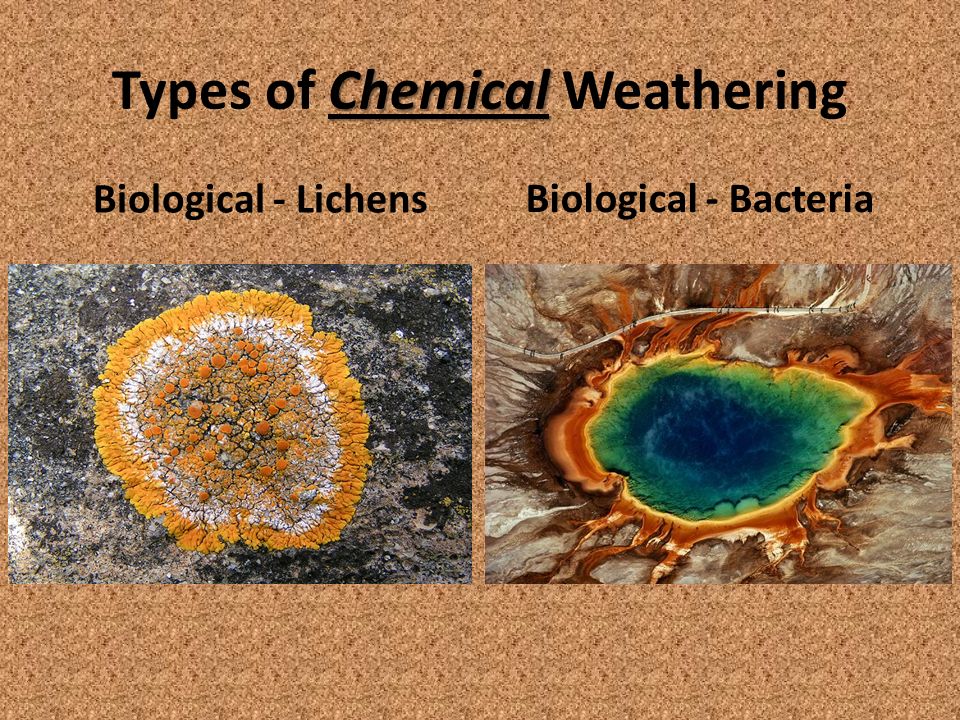 Types of Chemical Weathering

Biological - Lichens

Biological - Bacteria